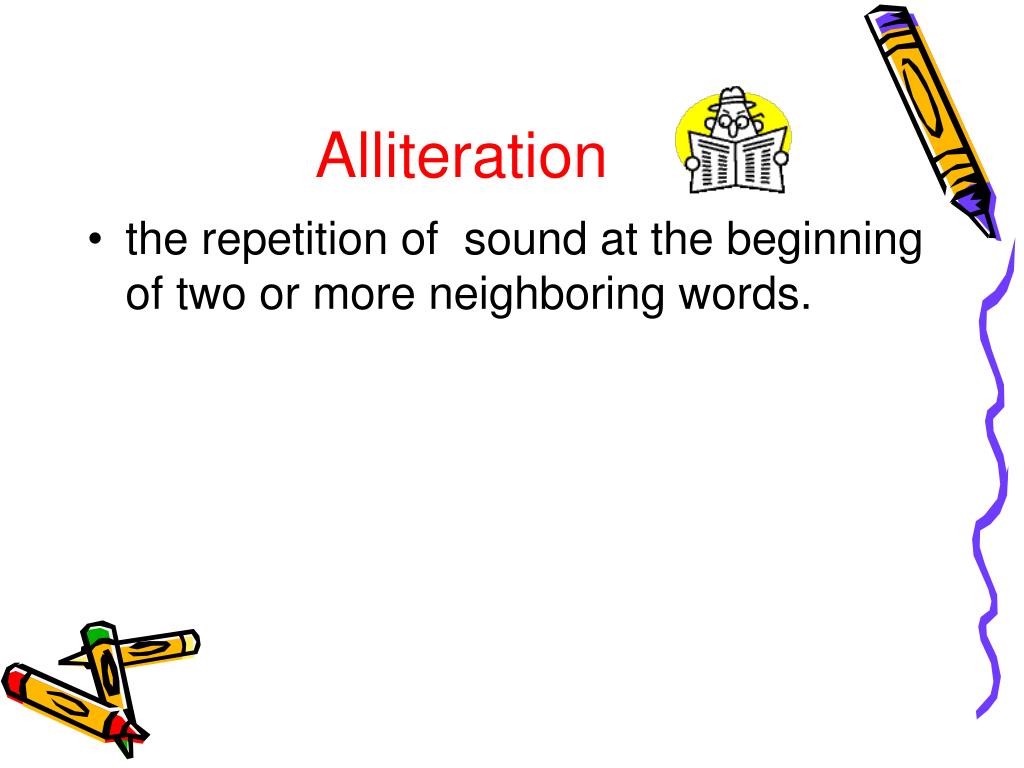 Alliteration

• the repetition of sound at the beginning of two or more neighboring words.